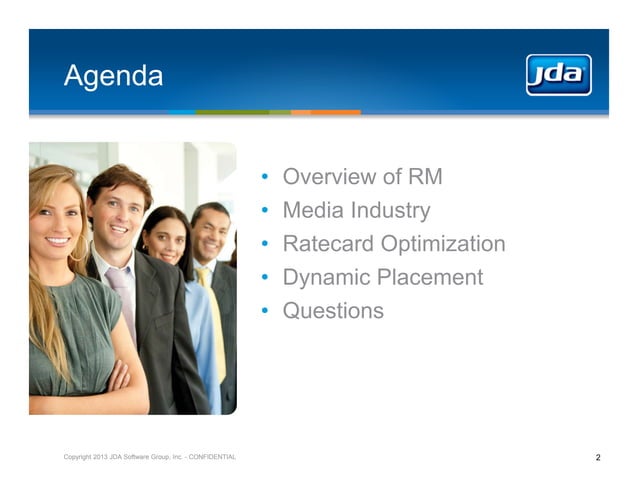 Agenda

jda

• Overview of RM
• Media Industry
• Ratecard Optimization
• Dynamic Placement
• Questions

Copyright 2013 JDA Software Group, Inc. - CONFIDENTIAL

2